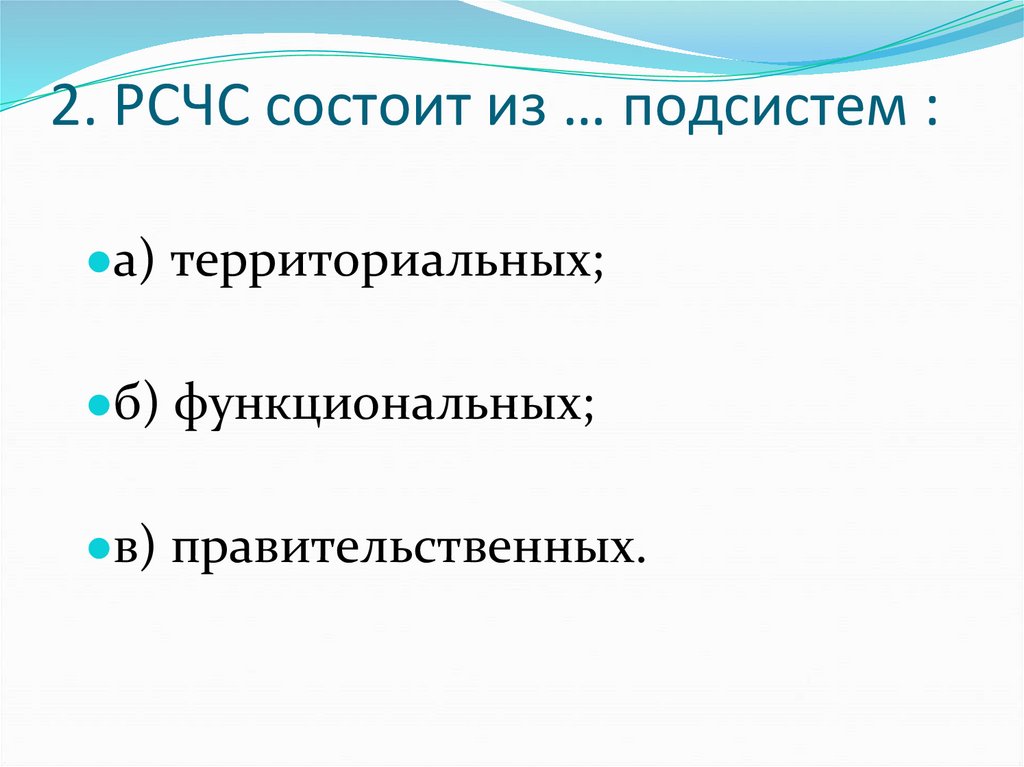 2. РСЧС состоит из … подсистем :

а) территориальных;

б) функциональных;

в) правительственных.